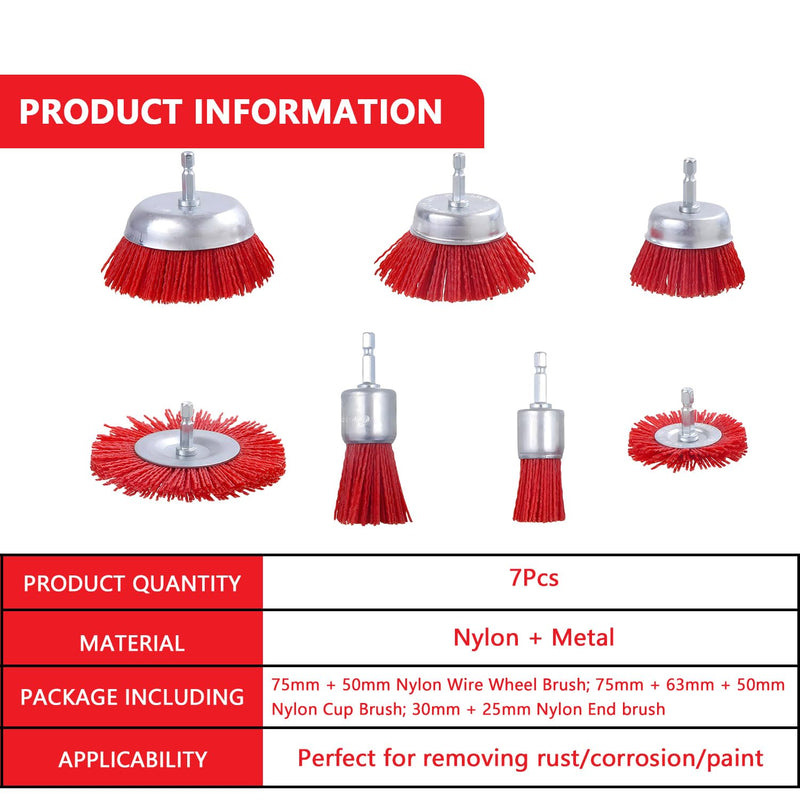 PRODUCT INFORMATION

| PRODUCT QUANTITY | 7Pcs |
|---|---|
| MATERIAL | Nylon + Metal |
| PACKAGE INCLUDING | 75mm + 50mm Nylon Wire Wheel Brush; 75mm + 63mm + 50mm Nylon Cup Brush; 30mm + 25mm Nylon End brush |
| APPLICABILITY | Perfect for removing rust/corrosion/paint |